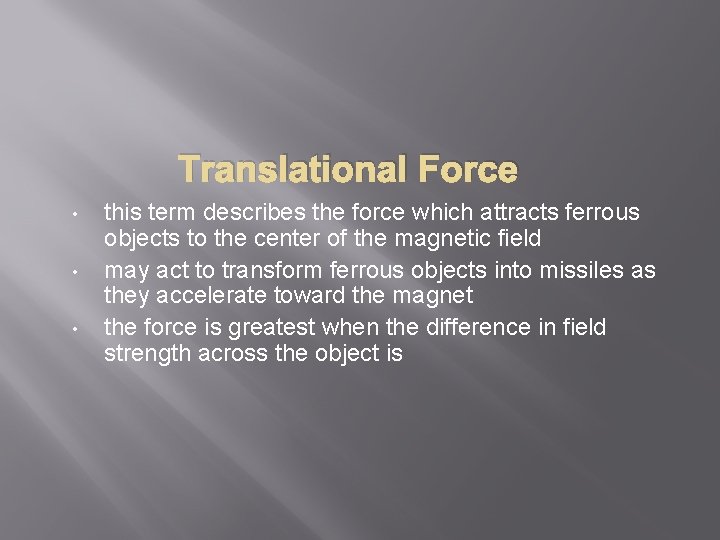 Translational Force

• this term describes the force which attracts ferrous objects to the center of the magnetic field
• may act to transform ferrous objects into missiles as they accelerate toward the magnet
• the force is greatest when the difference in field strength across the object is